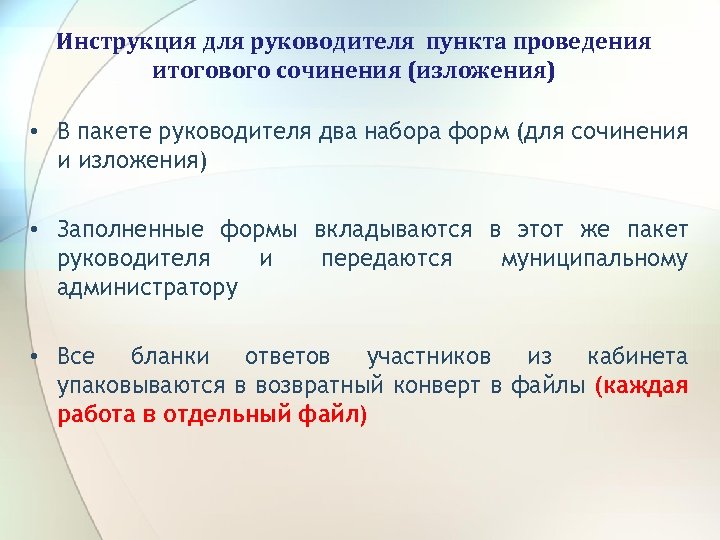 Инструкция для руководителя пункта проведения итогового сочинения (изложения)

• В пакете руководителя два набора форм (для сочинения и изложения)

• Заполненные формы вкладываются в этот же пакет руководителя и передаются муниципальному администратору

• Все бланки ответов участников из кабинета упаковываются в возвратный конверт в файлы (каждая работа в отдельный файл)